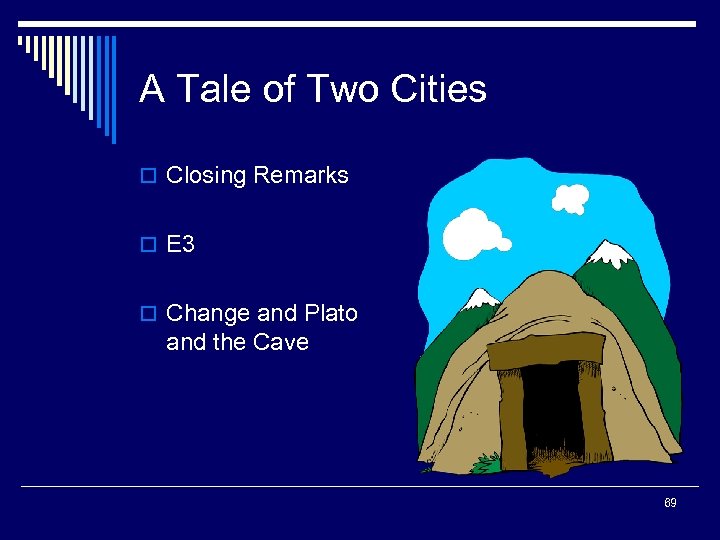 A Tale of Two Cities

Closing Remarks

E3

Change and Plato and the Cave

69